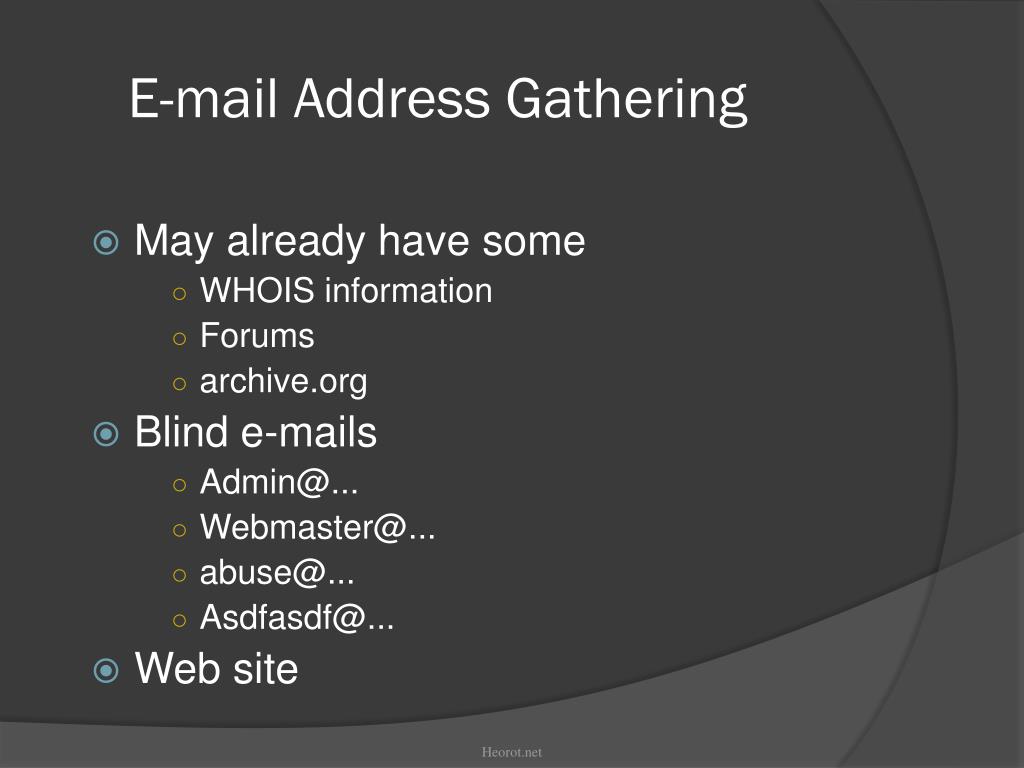 E-mail Address Gathering

May already have some
WHOIS information
Forums
archive.org
Blind e-mails
Admin@...
Webmaster@...
abuse@...
Asdfasdf@...
Web site

Heorot.net